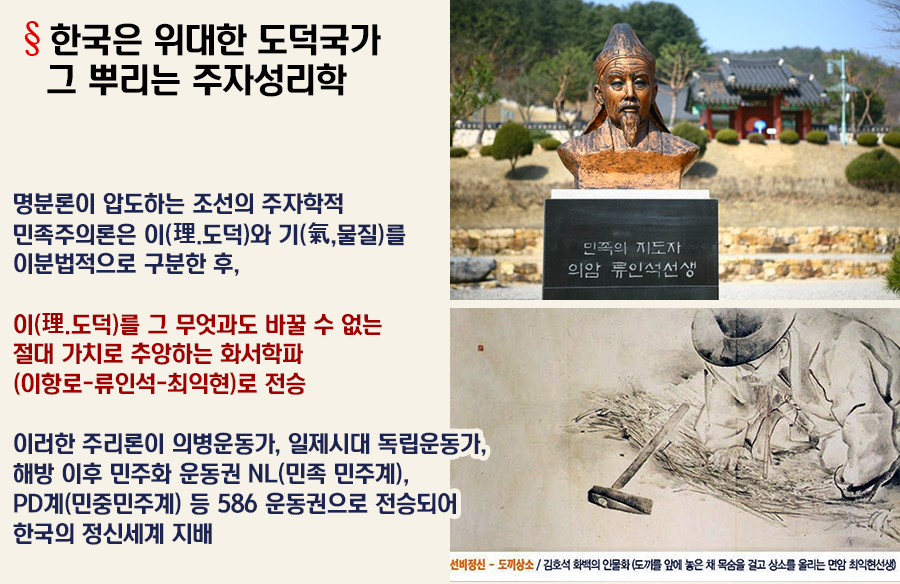 § 한국은 위대한 도덕국가
그 뿌리는 주자성리학

명분론이 압도하는 조선의 주자학적 민족주의론은 이(理.도덕)와 기(氣,물질)를 이분법적으로 구분한 후,

이(理.도덕)를 그 무엇과도 바꿀 수 없는 절대 가치로 추앙하는 화서학파 (이항로-류인석-최익현)로 전승

이러한 주리론이 의병운동가, 일제시대 독립운동가, 해방 이후 민주화 운동권 NL(민족 민주계), PD계(민중민주계) 등 586 운동권으로 전승되어 한국의 정신세계 지배

민족의 지도자
의암 류인석선생

선비정신 - 도끼상소 / 김호석 화백의 인물화 (도끼를 앞에 놓은 채 목숨을 걸고 상소를 올리는 면암 최익현선생)